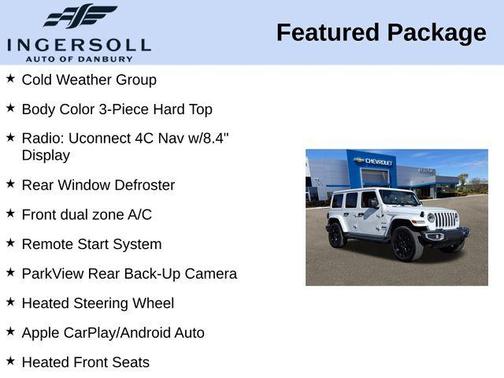 INGERSOLL
AUTO OF DANBURY

Featured Package

★ Cold Weather Group

★ Body Color 3-Piece Hard Top

★ Radio: Uconnect 4C Nav w/8.4" Display

★ Rear Window Defroster

★ Front dual zone A/C

★ Remote Start System

★ ParkView Rear Back-Up Camera

★ Heated Steering Wheel

★ Apple CarPlay/Android Auto

★ Heated Front Seats

CHEVROLET